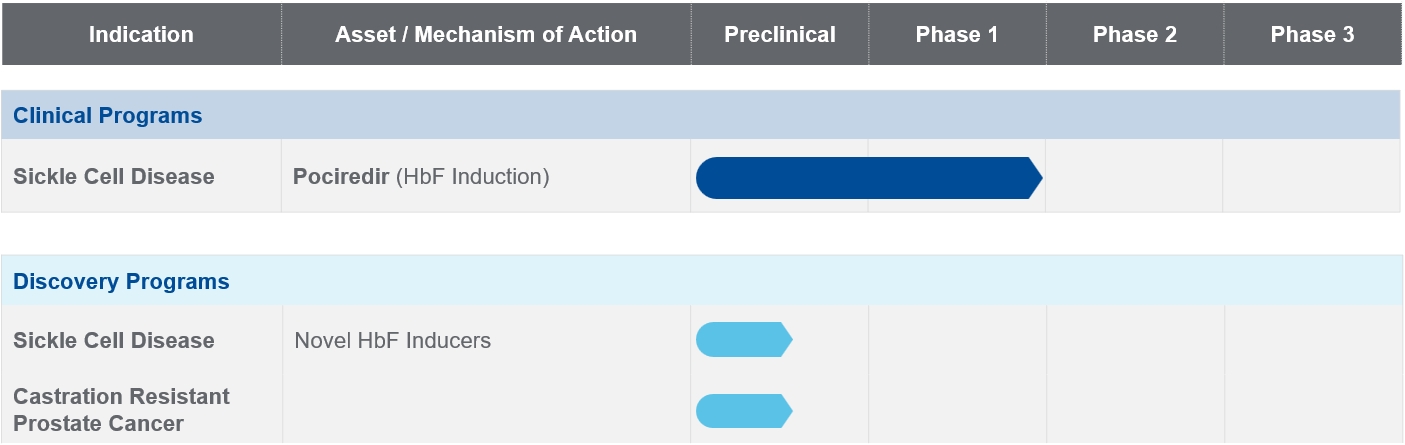 | Indication | Asset / Mechanism of Action | Preclinical | Phase 1 | Phase 2 | Phase 3 |
|---|---|---|---|---|---|
| Clinical Programs | | | | | |
| Sickle Cell Disease | Pociredir (HbF Induction) | | | | |
| Discovery Programs | | | | | |
| Sickle Cell Disease | Novel HbF Inducers | | | | |
| Castration Resistant Prostate Cancer | | | | | |